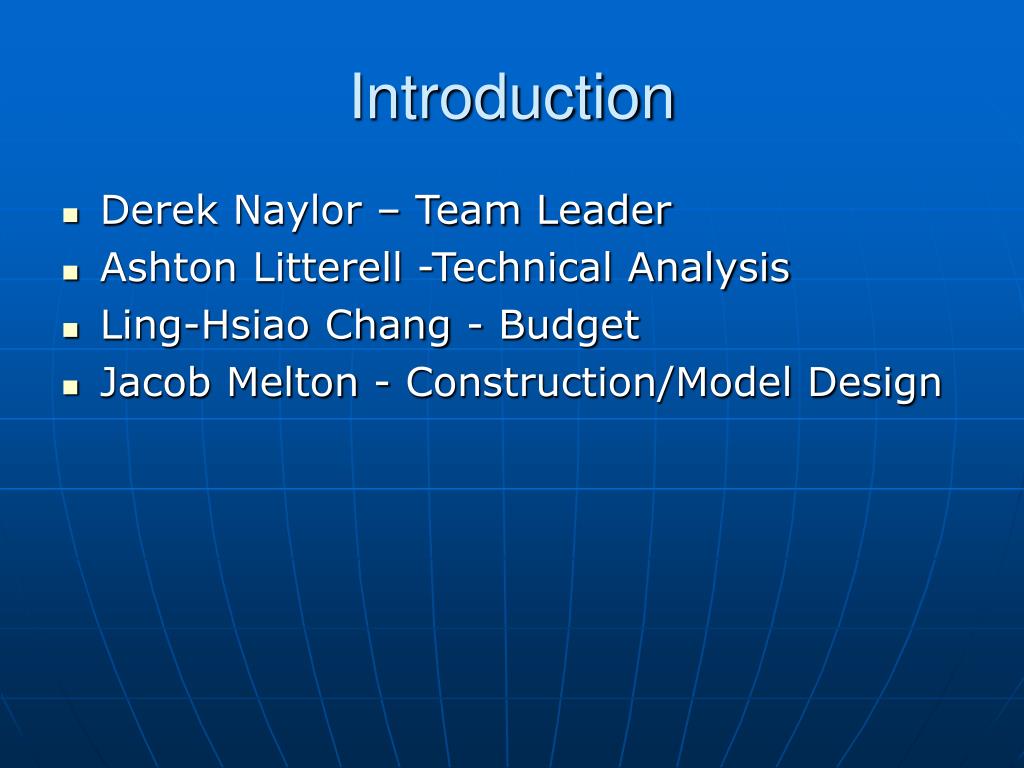 Introduction

- Derek Naylor – Team Leader
- Ashton Litterell -Technical Analysis
- Ling-Hsiao Chang - Budget
- Jacob Melton - Construction/Model Design